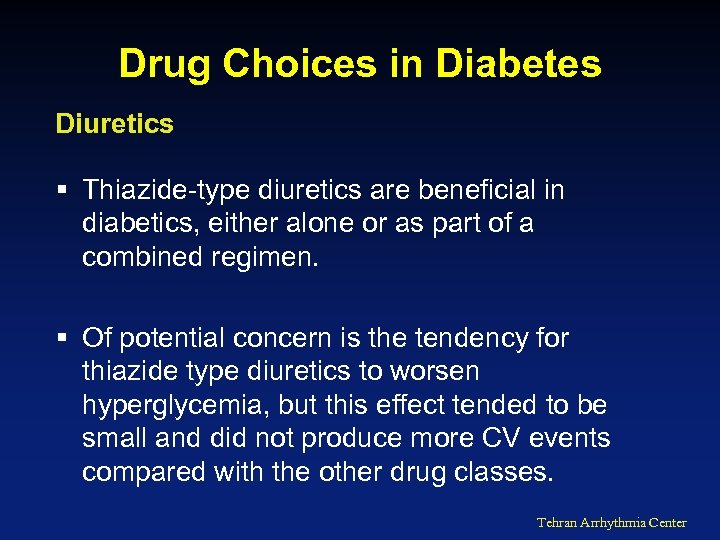 Drug Choices in Diabetes

Diuretics

▪ Thiazide-type diuretics are beneficial in diabetics, either alone or as part of a combined regimen.

▪ Of potential concern is the tendency for thiazide type diuretics to worsen hyperglycemia, but this effect tended to be small and did not produce more CV events compared with the other drug classes.

Tehran Arrhythmia Center